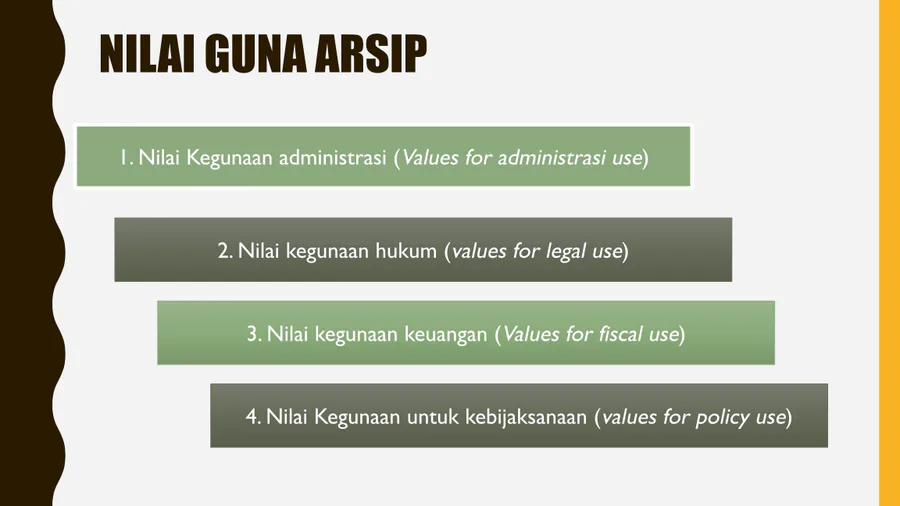 NILAI GUNA ARSIP

1. Nilai Kegunaan administrasi (Values for administrasi use)

2. Nilai kegunaan hukum (values for legal use)

3. Nilai kegunaan keuangan (Values for fiscal use)

4. Nilai Kegunaan untuk kebijaksanaan (values for policy use)